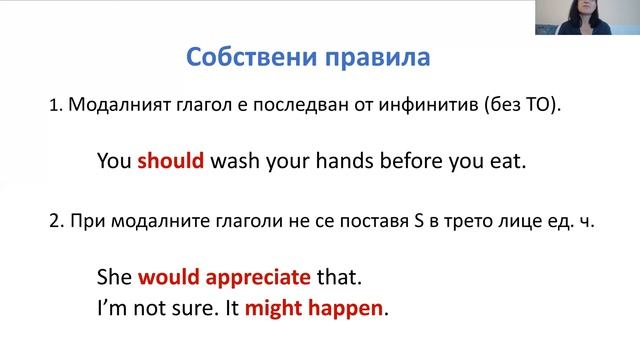 Собствени правила

1. Модалният глагол е последван от инфинитив (без TO).

You should wash your hands before you eat.

2. При модалните глаголи не се поставя S в трето лице ед. ч.

She would appreciate that.
I'm not sure. It might happen.